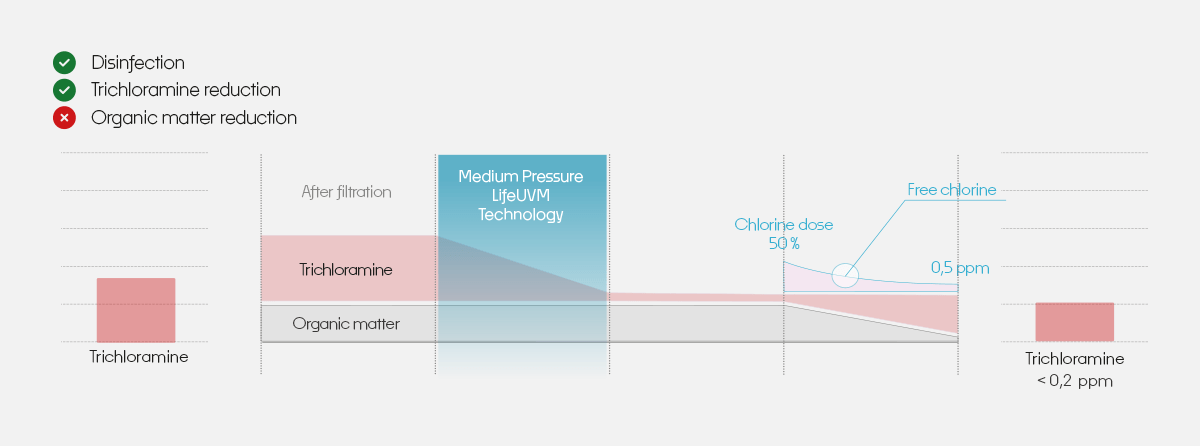 Disinfection
Trichloramine reduction
Organic matter reduction

After filtration

Medium Pressure LifeUVM Technology

Free chlorine

Chlorine dose 50 %

0,5 ppm

Trichloramine

Organic matter

Trichloramine

Trichloramine
< 0,2 ppm